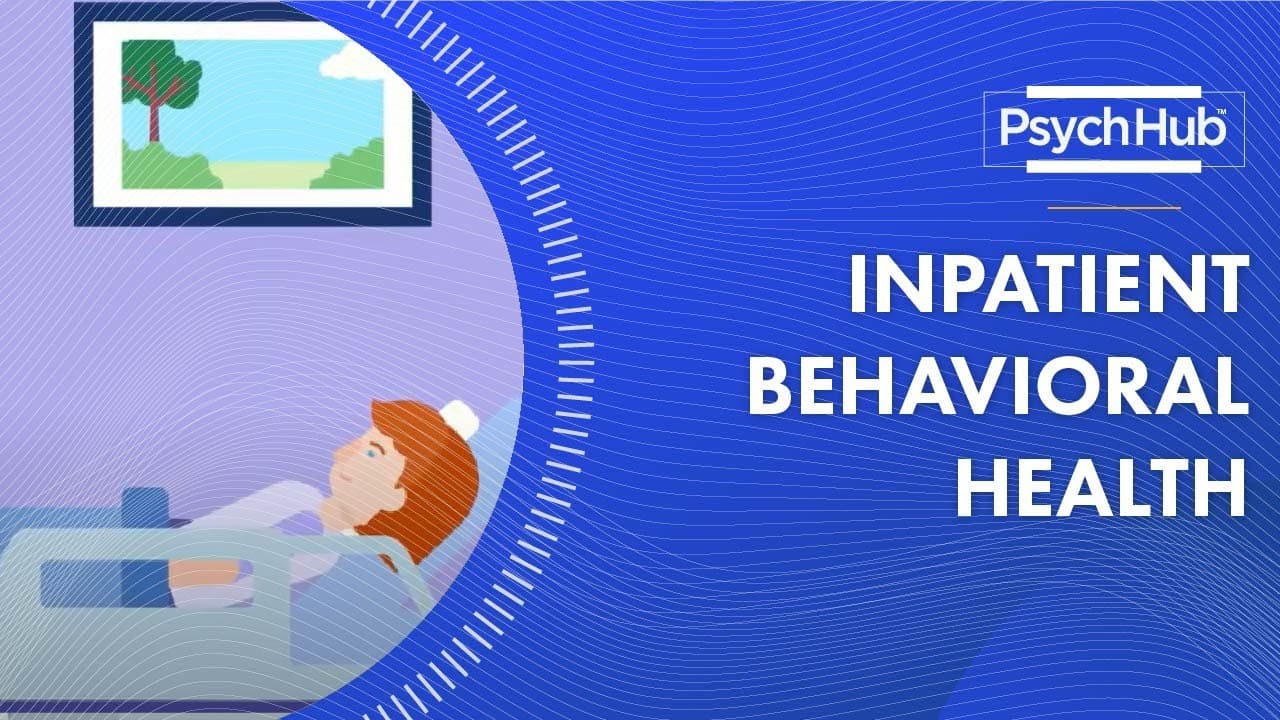 PsychHub™

INPATIENT BEHAVIORAL HEALTH